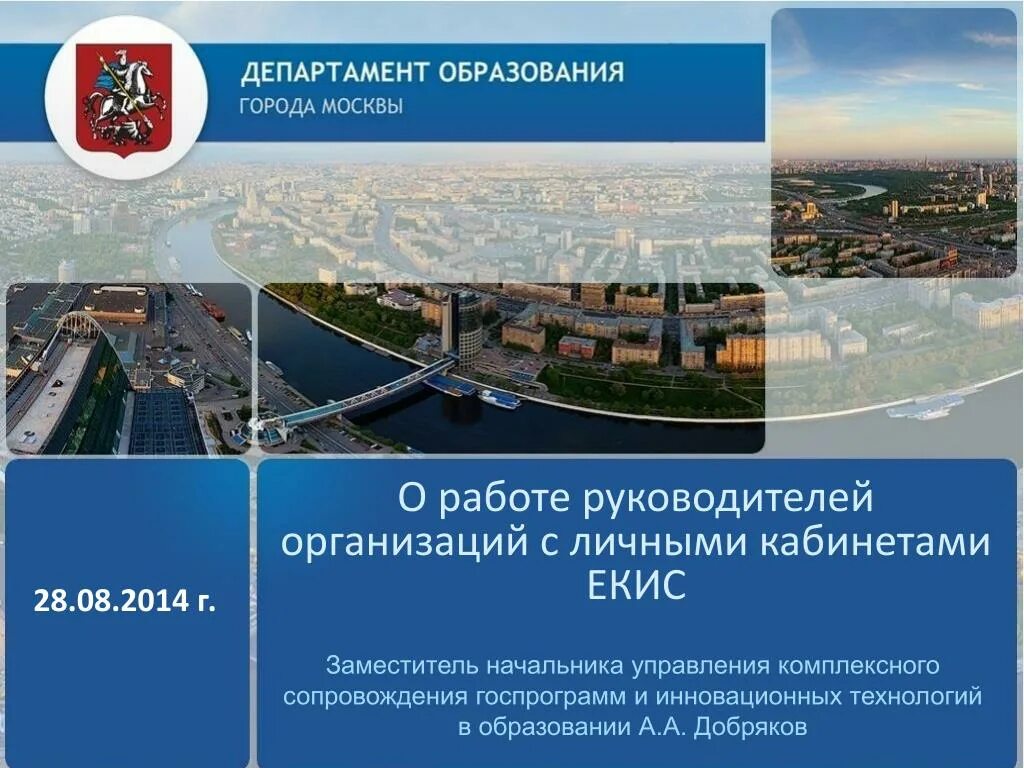 ДЕПАРТАМЕНТ ОБРАЗОВАНИЯ
ГОРОДА МОСКВЫ

28.08.2014 г.

О работе руководителей организаций с личными кабинетами ЕКИС

Заместитель начальника управления комплексного сопровождения госпрограмм и инновационных технологий в образовании А.А. Добряков